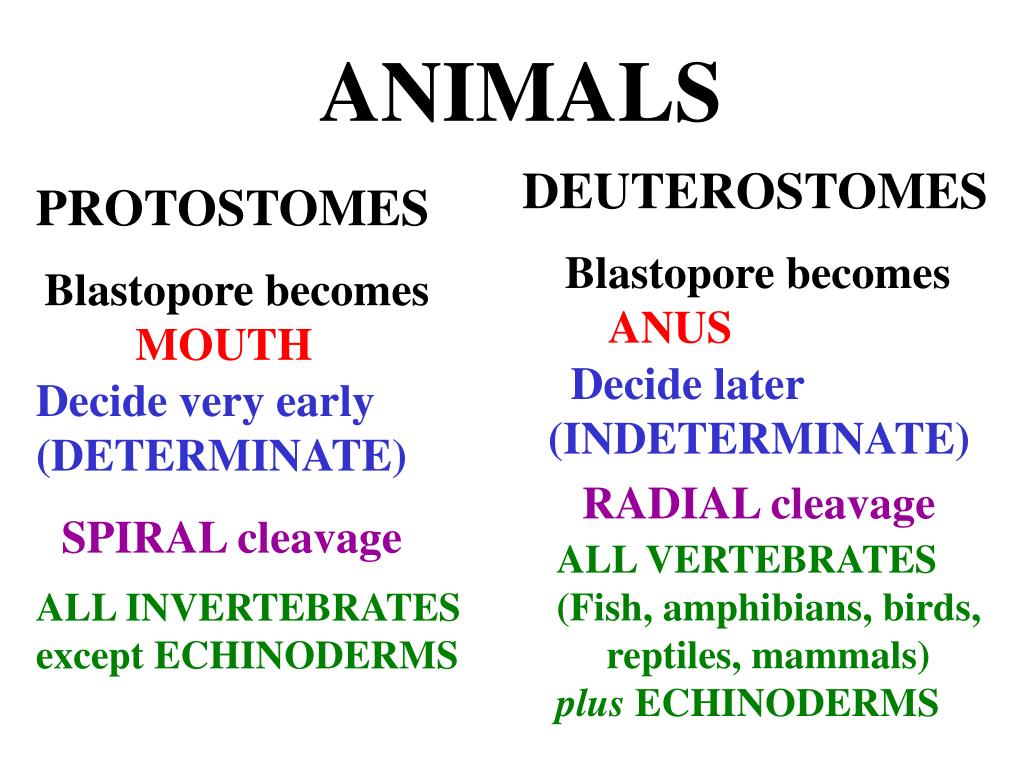 ANIMALS

PROTOSTOMES

Blastopore becomes MOUTH

Decide very early (DETERMINATE)

SPIRAL cleavage

ALL INVERTEBRATES except ECHINODERMS

DEUTEROSTOMES

Blastopore becomes ANUS

Decide later (INDETERMINATE)

RADIAL cleavage

ALL VERTEBRATES (Fish, amphibians, birds, reptiles, mammals) plus ECHINODERMS